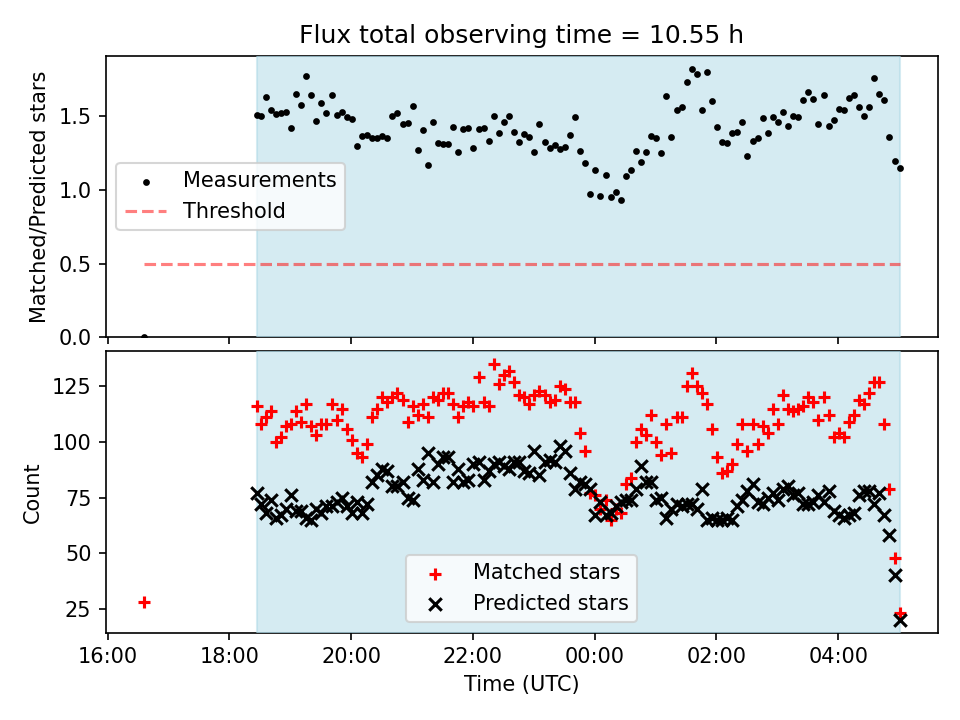 Flux total observing time = 10.55 h

Matched/Predicted stars

1.5
1.0
0.5
0.0

Measurements
Threshold

Count

125
100
75
50
25

Matched stars
Predicted stars

16:00
18:00
20:00
22:00
00:00
02:00
04:00

Time (UTC)